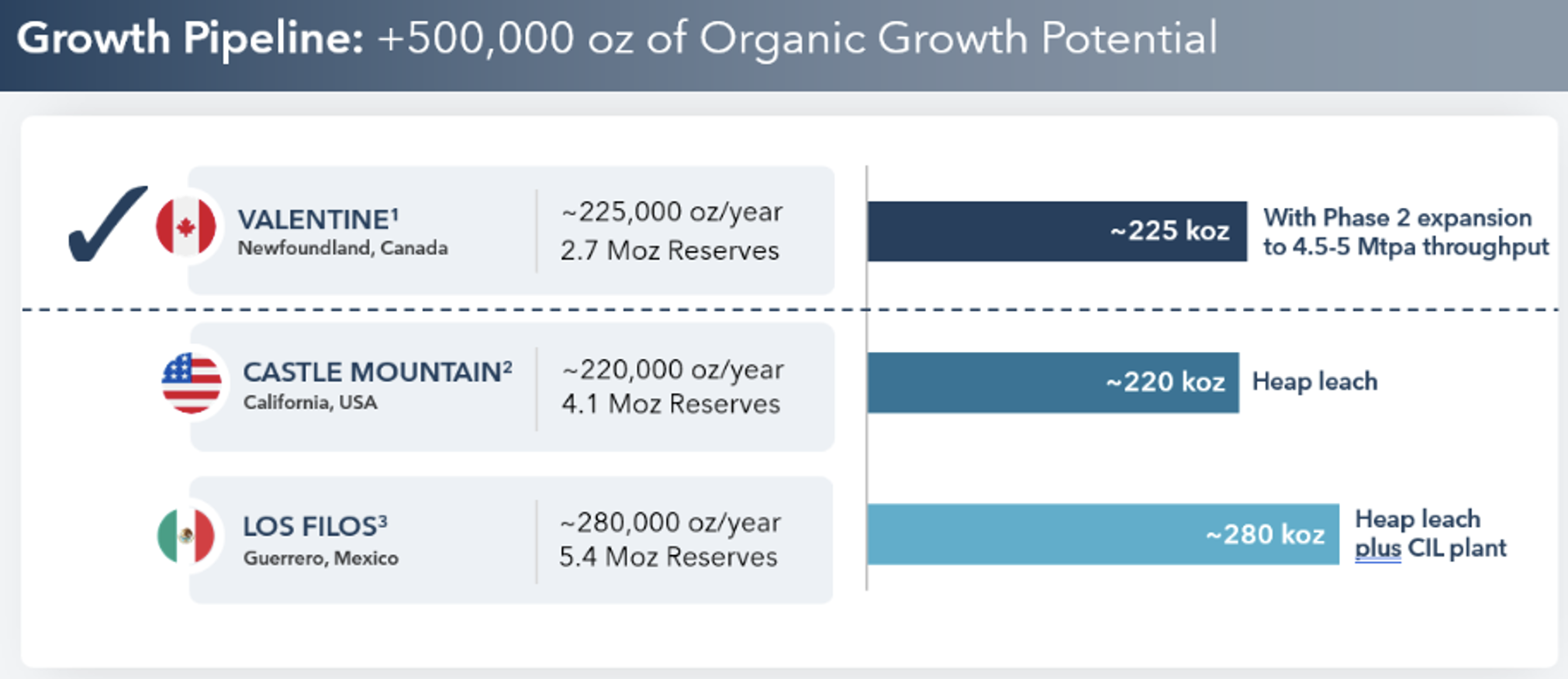 Growth Pipeline: +500,000 oz of Organic Growth Potential

VALENTINE$^1$
Newfoundland, Canada

~225,000 oz/year
2.7 Moz Reserves

~225 koz

With Phase 2 expansion to 4.5-5 Mtpa throughput

CASTLE MOUNTAIN$^2$
California, USA

~220,000 oz/year
4.1 Moz Reserves

~220 koz

Heap leach

LOS FILOS$^3$
Guerrero, Mexico

~280,000 oz/year
5.4 Moz Reserves

~280 koz

Heap leach plus CIL plant